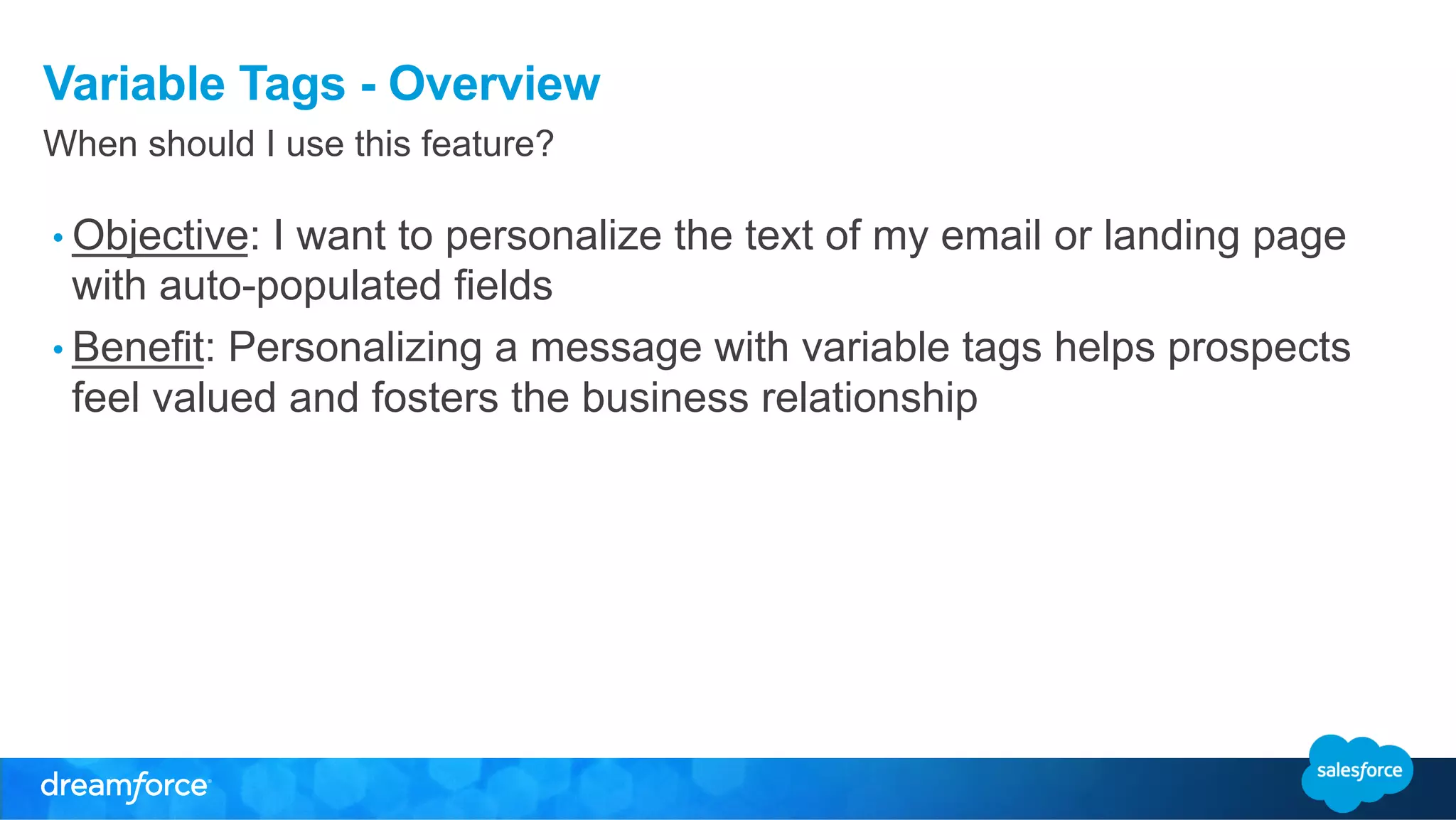 Variable Tags - Overview

When should I use this feature?

• Objective: I want to personalize the text of my email or landing page with auto-populated fields

• Benefit: Personalizing a message with variable tags helps prospects feel valued and fosters the business relationship

dreamforce

salesforce